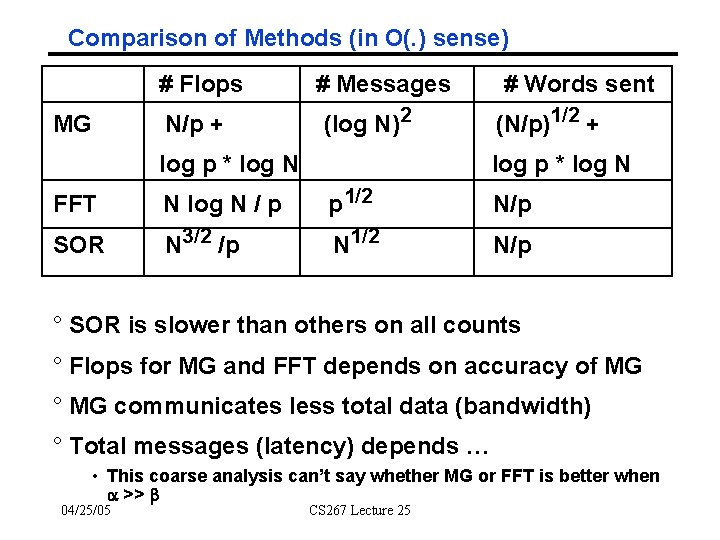 Comparison of Methods (in O(.) sense)

| | # Flops | # Messages | # Words sent |
|---|---|---|---|
| MG | N/p + log p * log N | $(\log N)^2$ | $(N/p)^{1/2}$ + log p * log N |
| FFT | N log N / p | $p^{1/2}$ | N/p |
| SOR | $N^{3/2}$ /p | $N^{1/2}$ | N/p |

° SOR is slower than others on all counts

° Flops for MG and FFT depends on accuracy of MG

° MG communicates less total data (bandwidth)

° Total messages (latency) depends …

• This coarse analysis can't say whether MG or FFT is better when $\alpha >> \beta$

04/25/05

CS267 Lecture 25